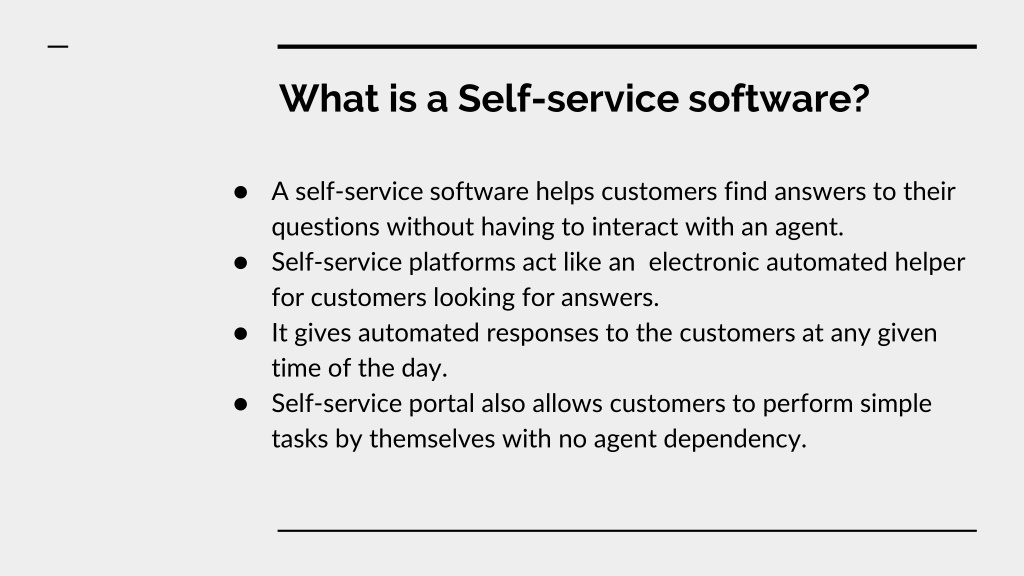 What is a Self-service software?

● A self-service software helps customers find answers to their questions without having to interact with an agent.
● Self-service platforms act like an electronic automated helper for customers looking for answers.
● It gives automated responses to the customers at any given time of the day.
● Self-service portal also allows customers to perform simple tasks by themselves with no agent dependency.